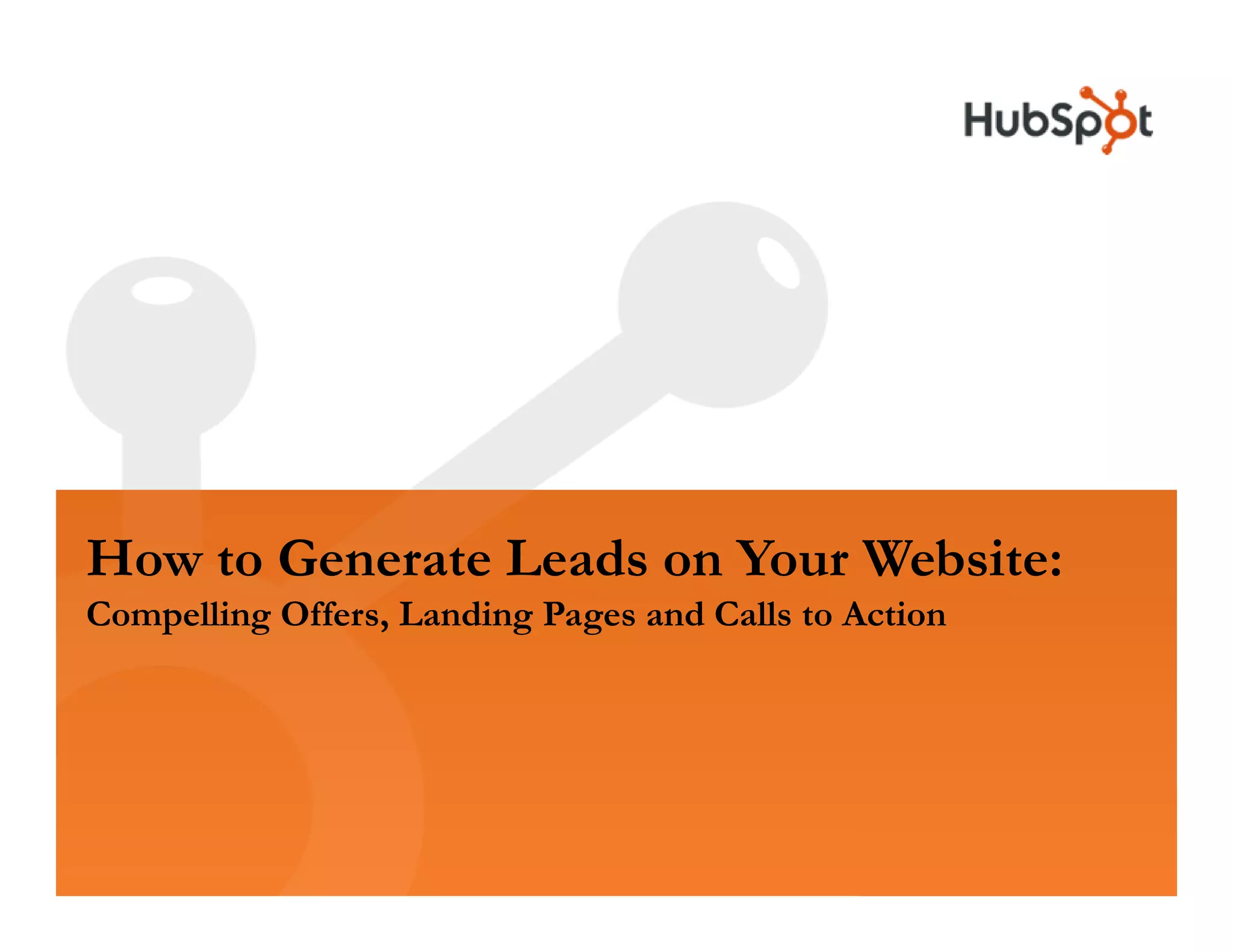 HubSpot

How to Generate Leads on Your Website:

Compelling Offers, Landing Pages and Calls to Action